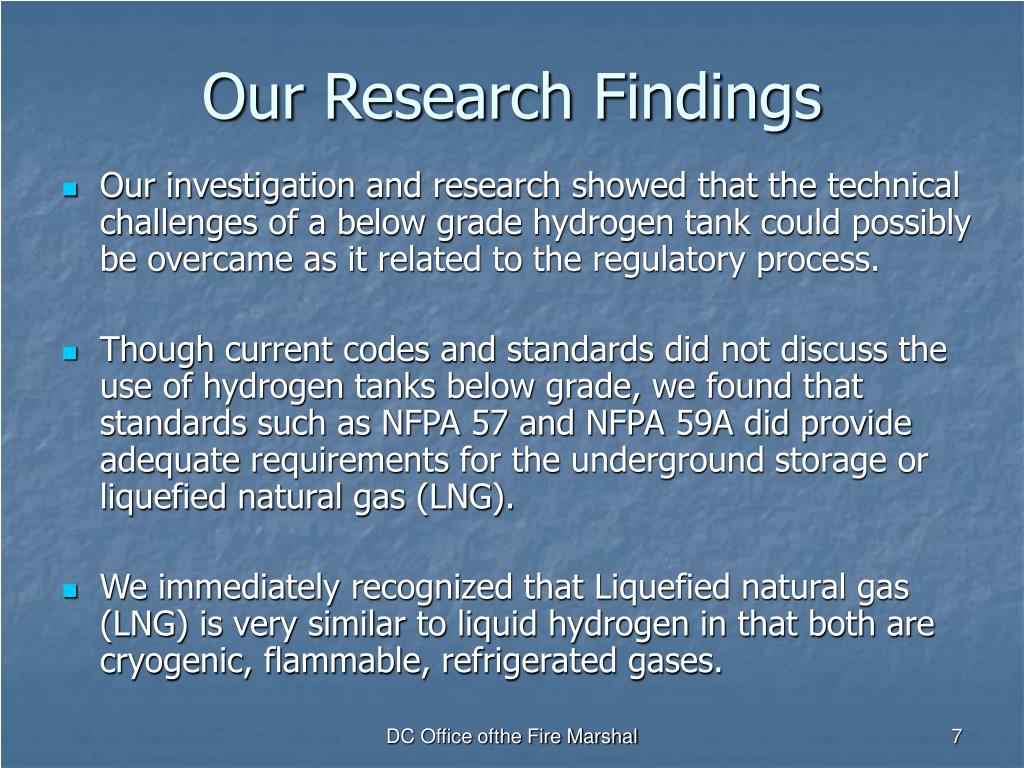 Our Research Findings

Our investigation and research showed that the technical challenges of a below grade hydrogen tank could possibly be overcame as it related to the regulatory process.

Though current codes and standards did not discuss the use of hydrogen tanks below grade, we found that standards such as NFPA 57 and NFPA 59A did provide adequate requirements for the underground storage or liquefied natural gas (LNG).

We immediately recognized that Liquefied natural gas (LNG) is very similar to liquid hydrogen in that both are cryogenic, flammable, refrigerated gases.

DC Office ofthe Fire Marshal

7